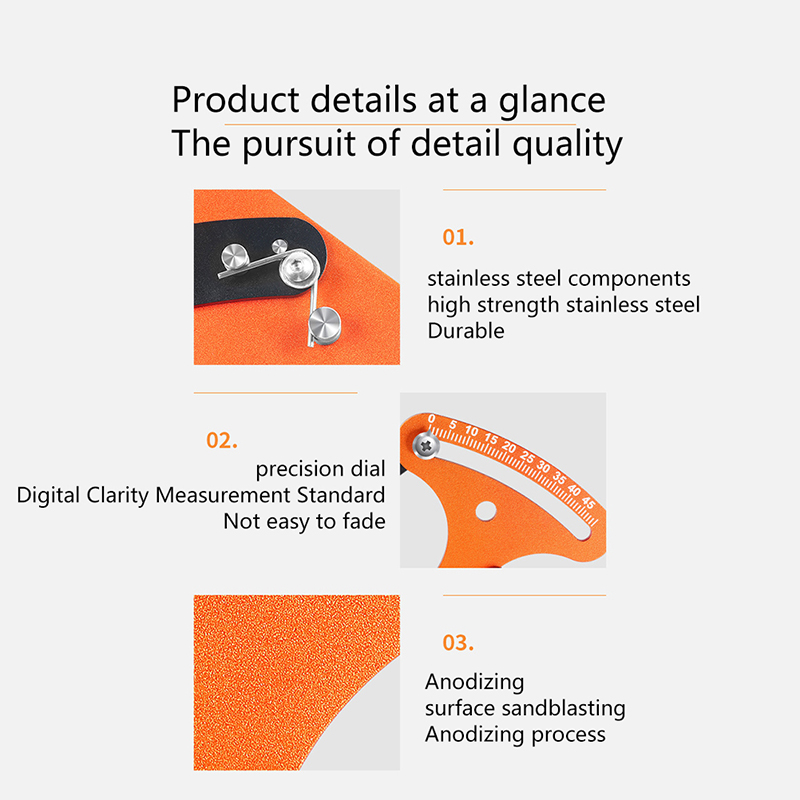 Product details at a glance
The pursuit of detail quality

01.

stainless steel components
high strength stainless steel
Durable

02.

precision dial
Digital Clarity Measurement Standard
Not easy to fade

0 5 10 15 20 25 30 35 40 45

03.

Anodizing
surface sandblasting
Anodizing process